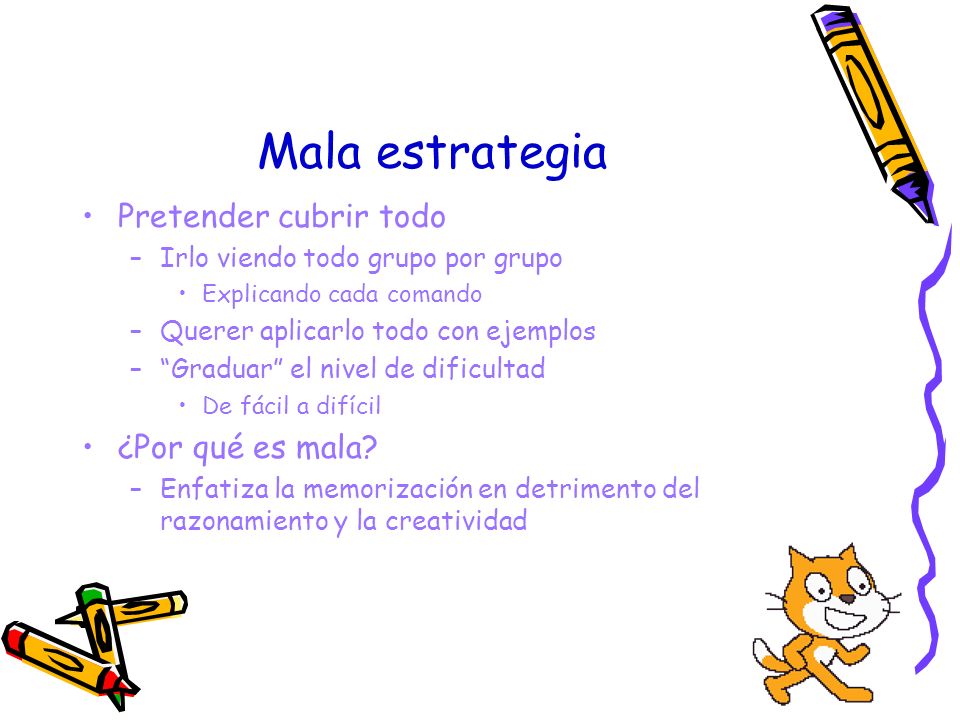 Mala estrategia

• Pretender cubrir todo
  – Irlo viendo todo grupo por grupo
    • Explicando cada comando
  – Querer aplicarlo todo con ejemplos
  – “Graduar” el nivel de dificultad
    • De fácil a difícil
• ¿Por qué es mala?
  – Enfatiza la memorización en detrimento del razonamiento y la creatividad